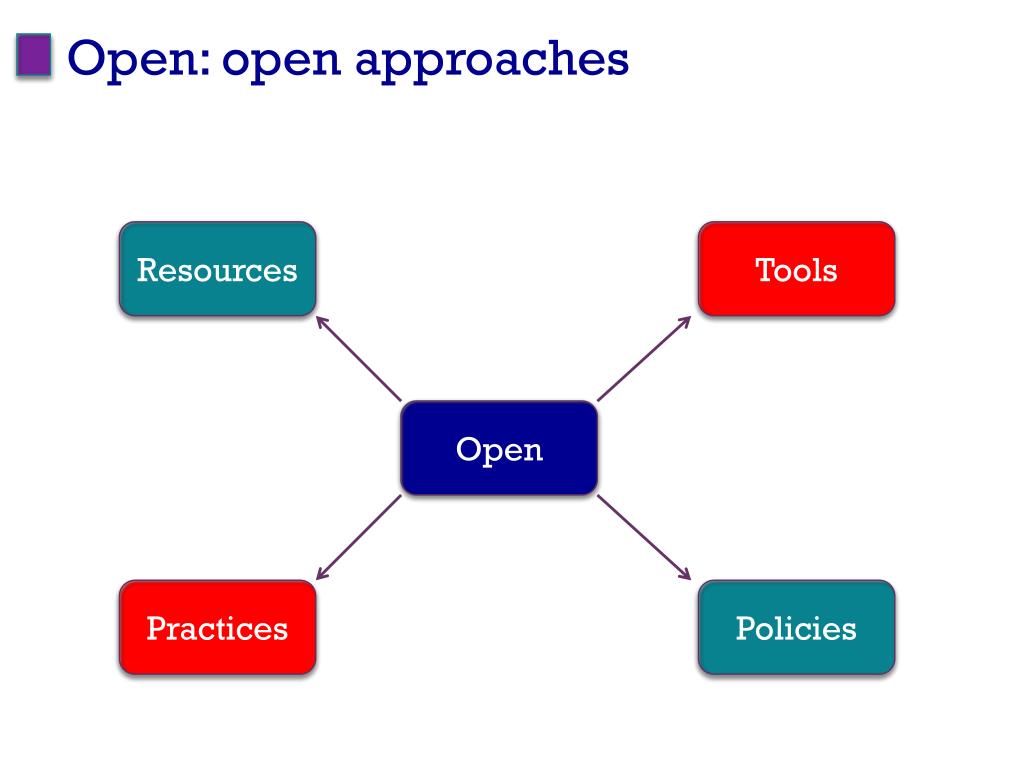 Open: open approaches

Resources

Tools

Open

Practices

Policies